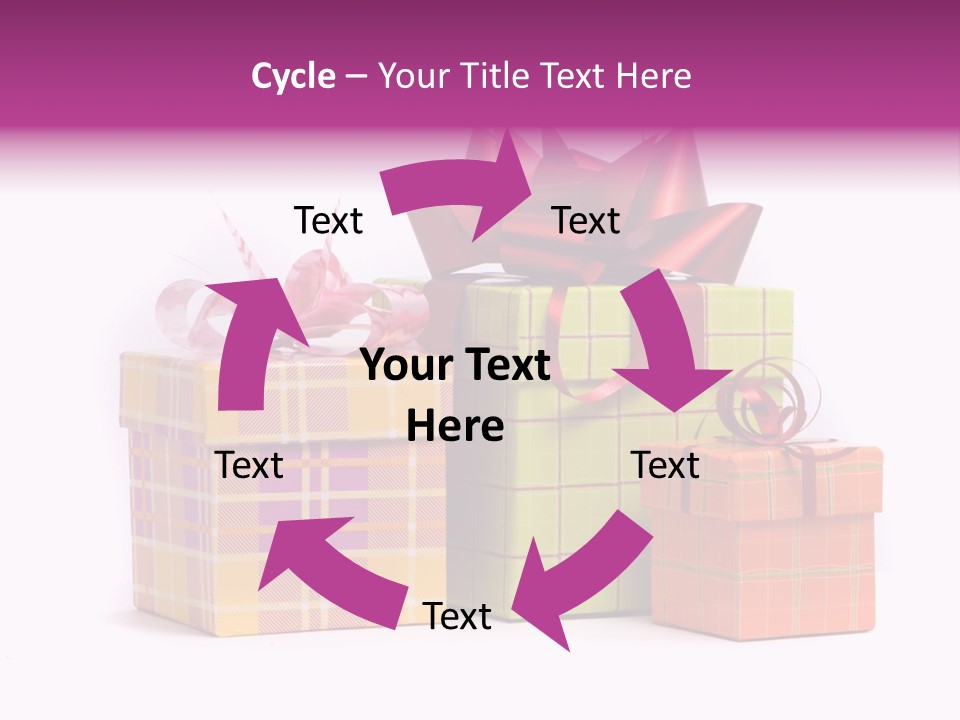 Cycle – Your Title Text Here

Text

Text

Your Text Here

Text

Text

Text